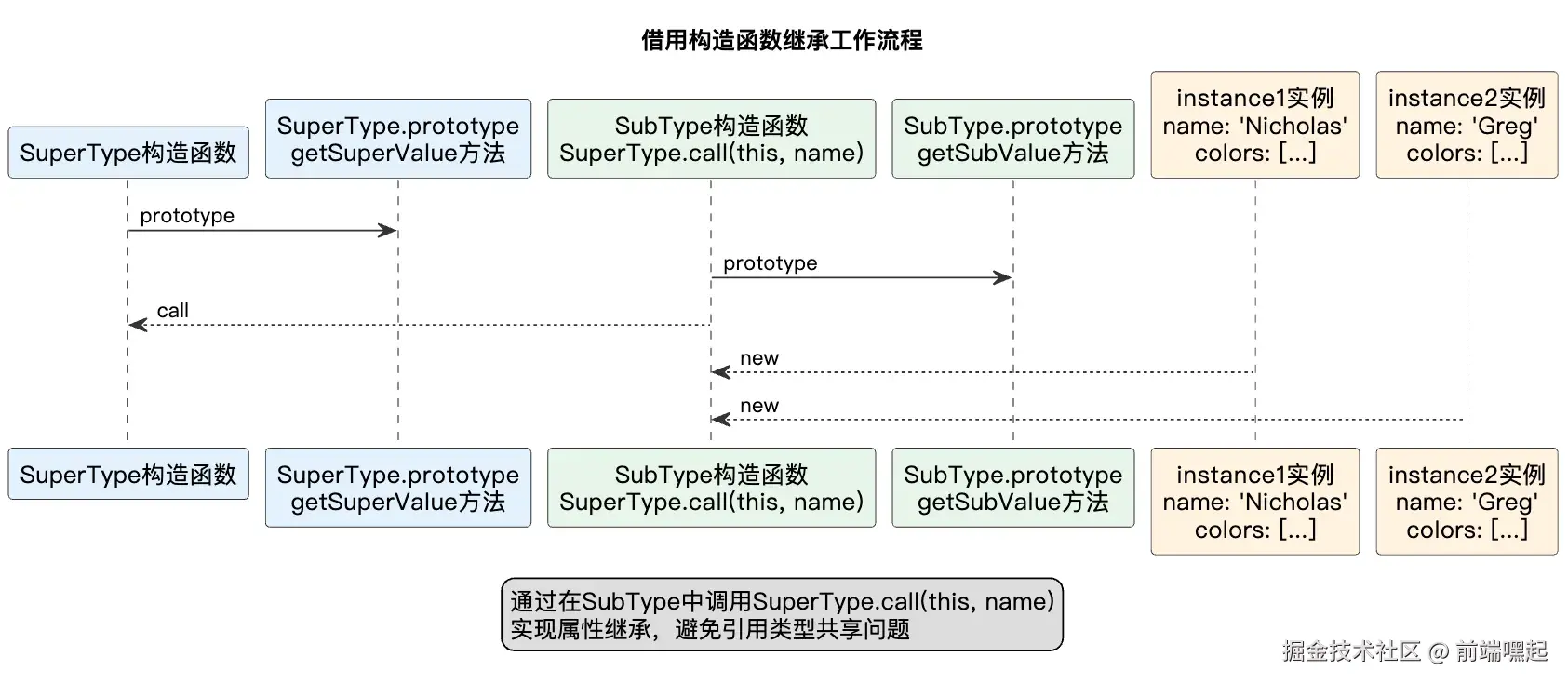 借用构造函数继承工作流程

SuperType构造函数

SuperType.prototype
getSuperValue方法

SubType构造函数
SuperType.call(this, name)

SubType.prototype
getSubValue方法

instance1实例
name: 'Nicholas'
colors: [...]

instance2实例
name: 'Greg'
colors: [...]

prototype

prototype

call

new

new

SuperType构造函数

SuperType.prototype
getSuperValue方法

SubType构造函数
SuperType.call(this, name)

SubType.prototype
getSubValue方法

instance1实例
name: 'Nicholas'
colors: [...]

instance2实例
name: 'Greg'
colors: [...]

通过在SubType中调用SuperType.call(this, name)
实现属性继承，避免引用类型共享问题

掘金技术社区 @ 前端嘿起